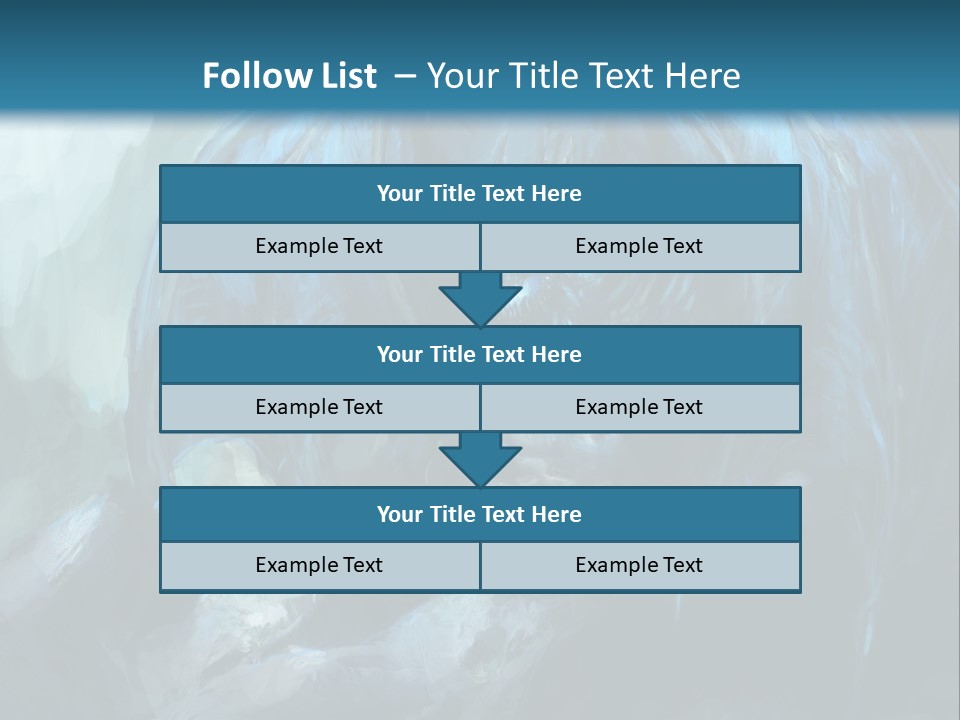 Follow List – Your Title Text Here

Your Title Text Here

Example Text

Example Text

Your Title Text Here

Example Text

Example Text

Your Title Text Here

Example Text

Example Text